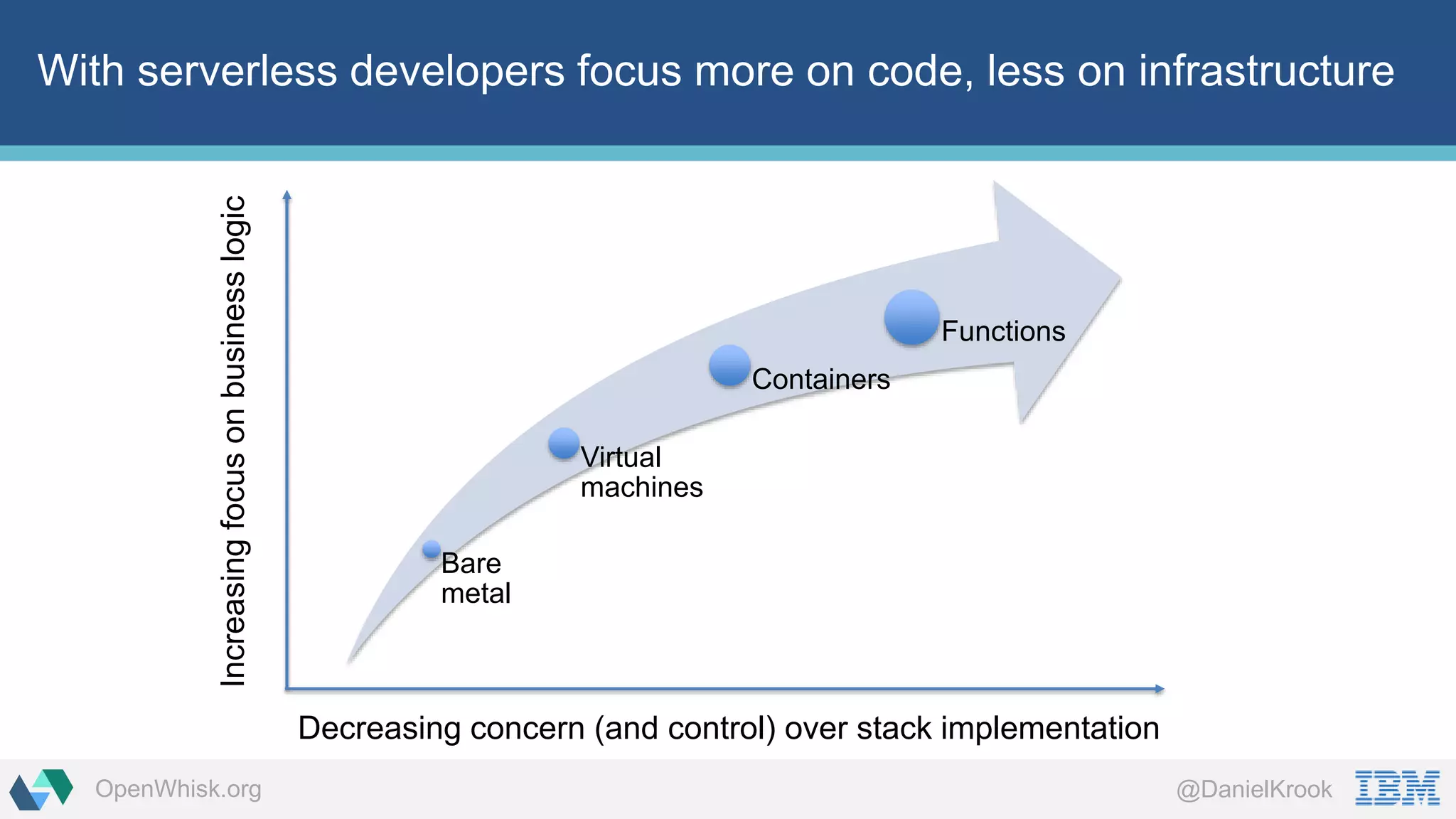 With serverless developers focus more on code, less on infrastructure

Increasing focus on business logic

Functions

Containers

Virtual machines

Bare metal

Decreasing concern (and control) over stack implementation

OpenWhisk.org

@DanielKrook

IBM